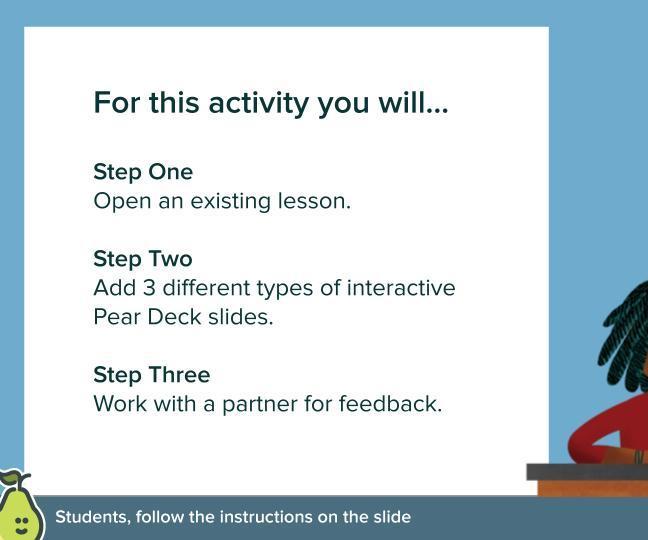 For this activity you will...

Step One
Open an existing lesson.

Step Two
Add 3 different types of interactive Pear Deck slides.

Step Three
Work with a partner for feedback.

Students, follow the instructions on the slide